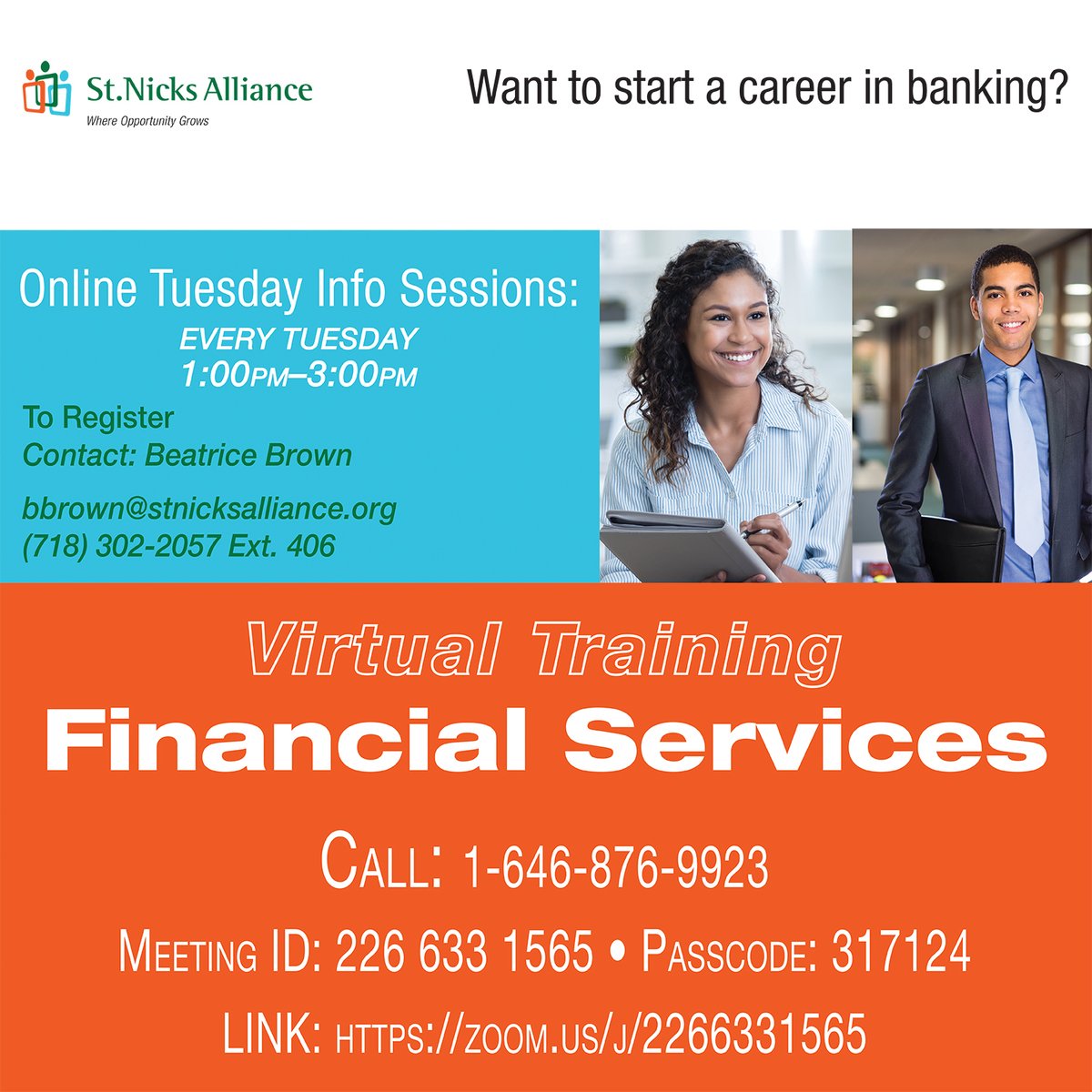 St.Nicks Alliance
Where Opportunity Grows

Want to start a career in banking?

Online Tuesday Info Sessions:
EVERY TUESDAY
1:00PM–3:00PM

To Register
Contact: Beatrice Brown

bbrown@stnicksalliance.org
(718) 302-2057 Ext. 406

Virtual Training
Financial Services

CALL: 1-646-876-9923

MEETING ID: 226 633 1565 • PASSCODE: 317124

LINK: HTTPS://ZOOM.US/J/2266331565